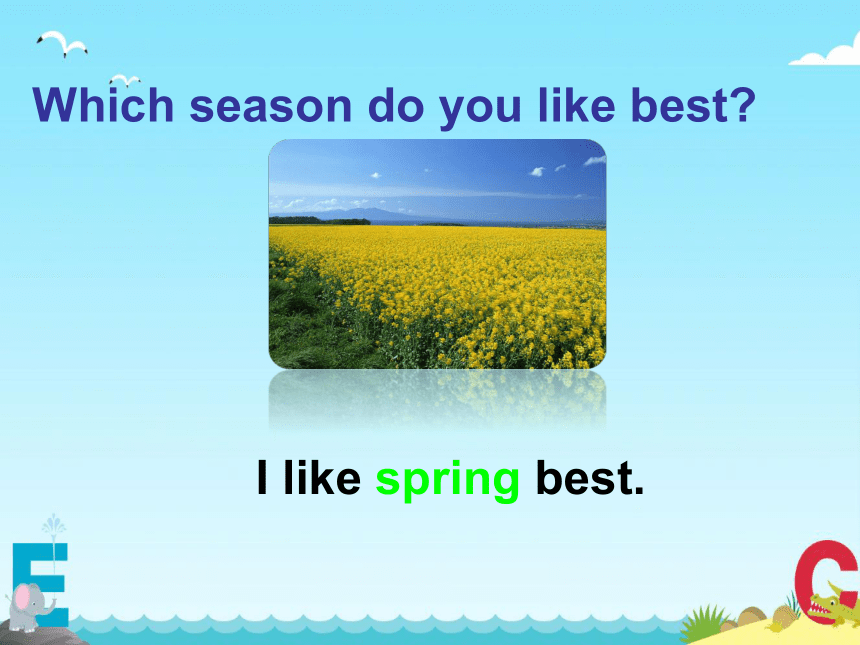 Which season do you like best?

I like spring best.

E

C